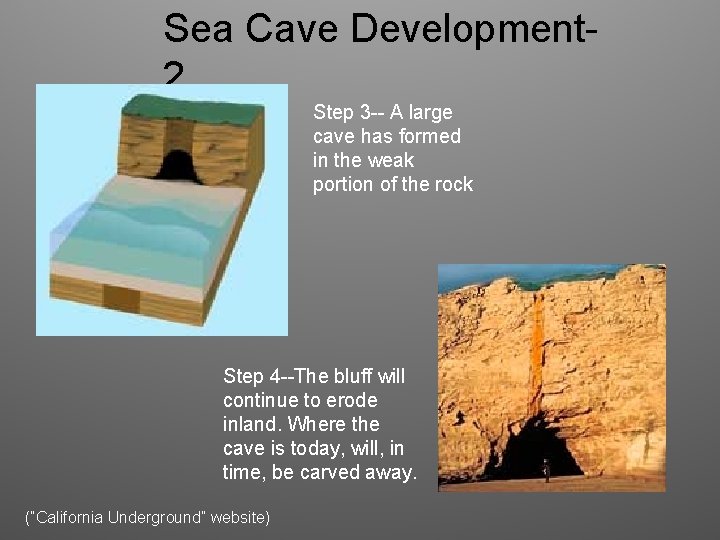 Sea Cave Development-2

Step 3-- A large cave has formed in the weak portion of the rock

Step 4--The bluff will continue to erode inland. Where the cave is today, will, in time, be carved away.

("California Underground" website)